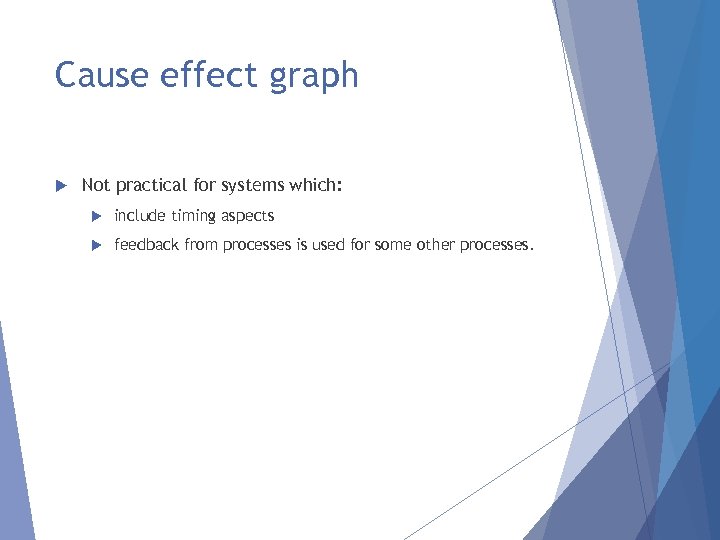 Cause effect graph

Not practical for systems which:

include timing aspects

feedback from processes is used for some other processes.